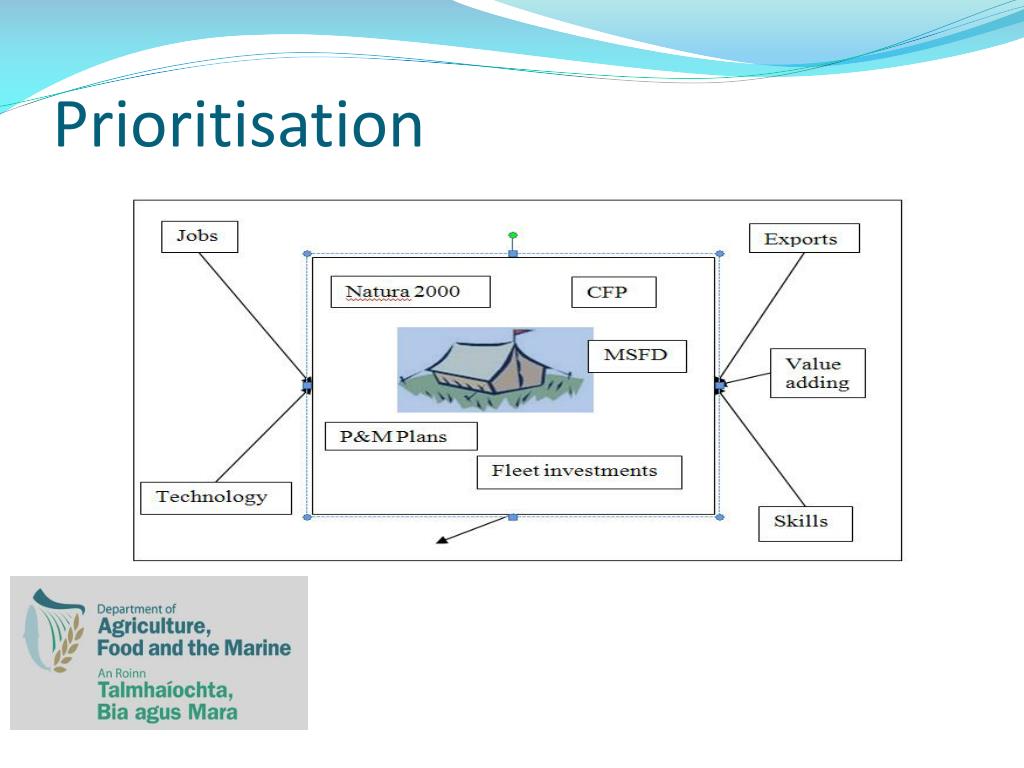 Prioritisation

Jobs

Exports

Natura 2000

CFP

MSFD

Value adding

P&M Plans

Fleet investments

Technology

Skills

Department of
Agriculture,
Food and the Marine
An Roinn
Talmhaíochta,
Bia agus Mara